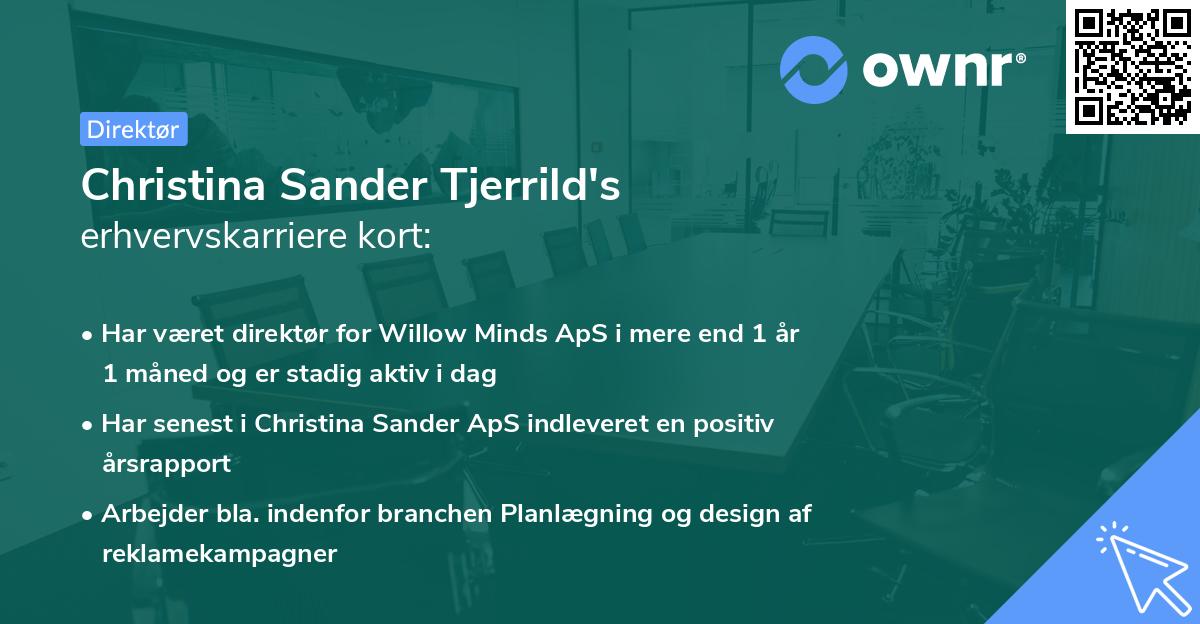 ownr®

Direktør

Christina Sander Tjerrild's
erhvervskarriere kort:

• Har været direktør for Willow Minds ApS i mere end 1 år 1 måned og er stadig aktiv i dag

• Har senest i Christina Sander ApS indleveret en positiv årsrapport

• Arbejder bla. indenfor branchen Planlægning og design af reklamekampagner